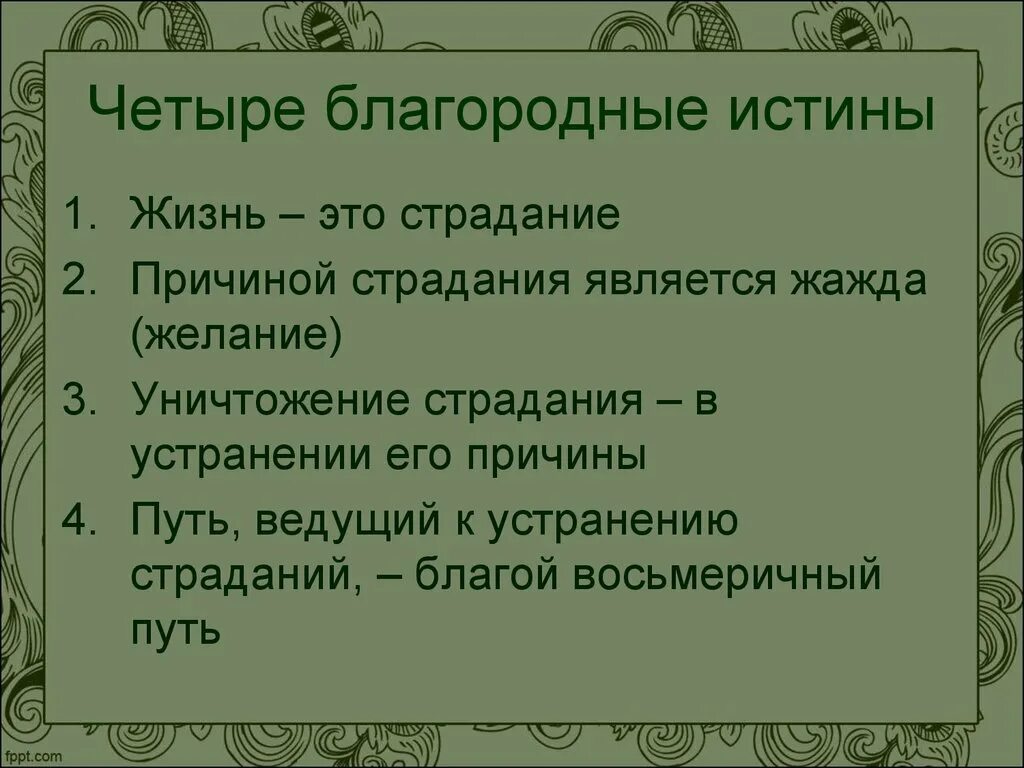 Четыре благородные истины

1. Жизнь – это страдание
2. Причиной страдания является жажда (желание)
3. Уничтожение страдания – в устранении его причины
4. Путь, ведущий к устранению страданий, – благой восьмеричный путь

fppt.com